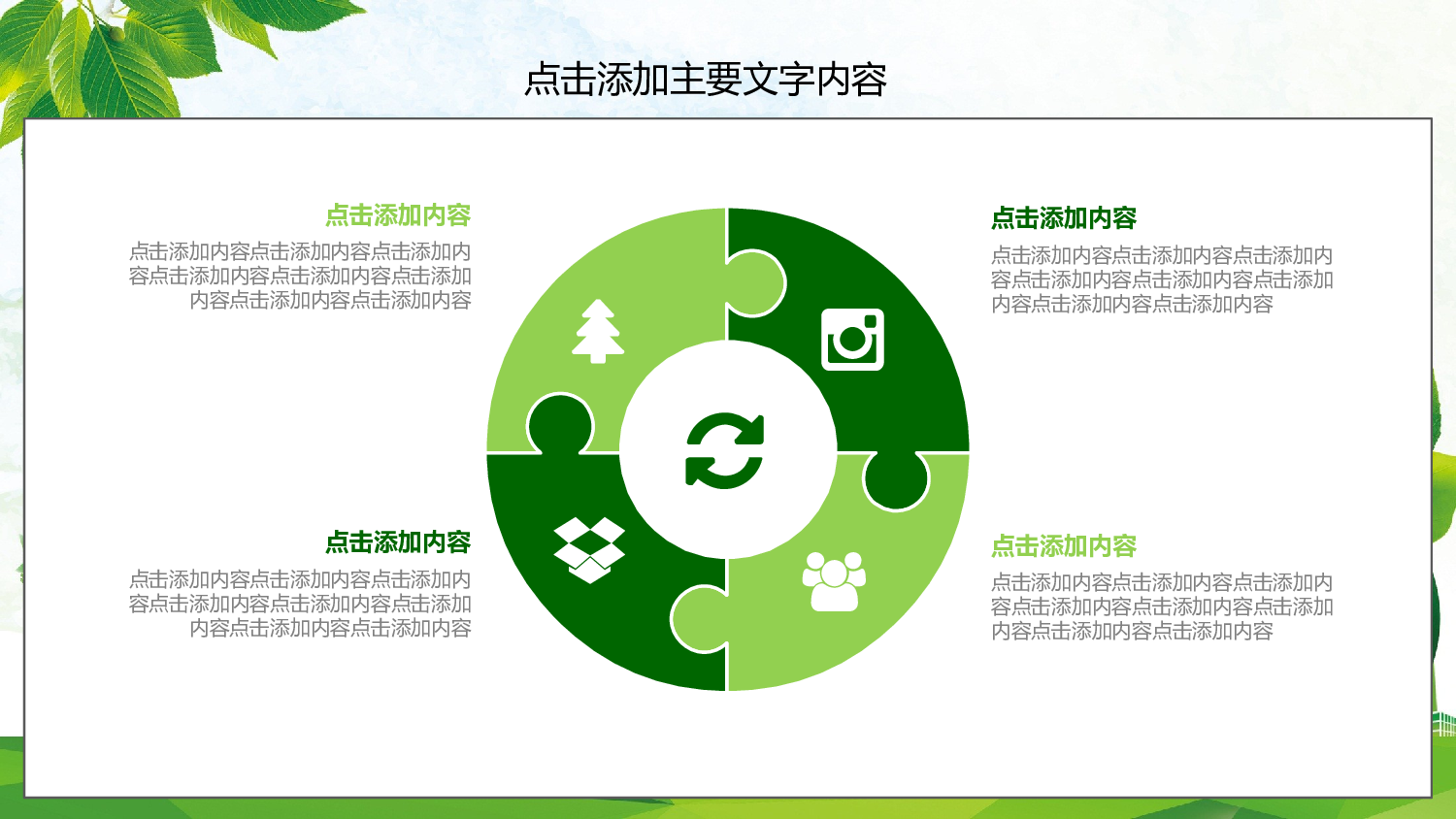 点击添加主要文字内容

点击添加内容

点击添加内容点击添加内容点击添加内容点击添加内容点击添加内容点击添加内容点击添加内容点击添加内容

点击添加内容

点击添加内容点击添加内容点击添加内容点击添加内容点击添加内容点击添加内容点击添加内容点击添加内容

点击添加内容

点击添加内容点击添加内容点击添加内容点击添加内容点击添加内容点击添加内容点击添加内容点击添加内容

点击添加内容

点击添加内容点击添加内容点击添加内容点击添加内容点击添加内容点击添加内容点击添加内容点击添加内容